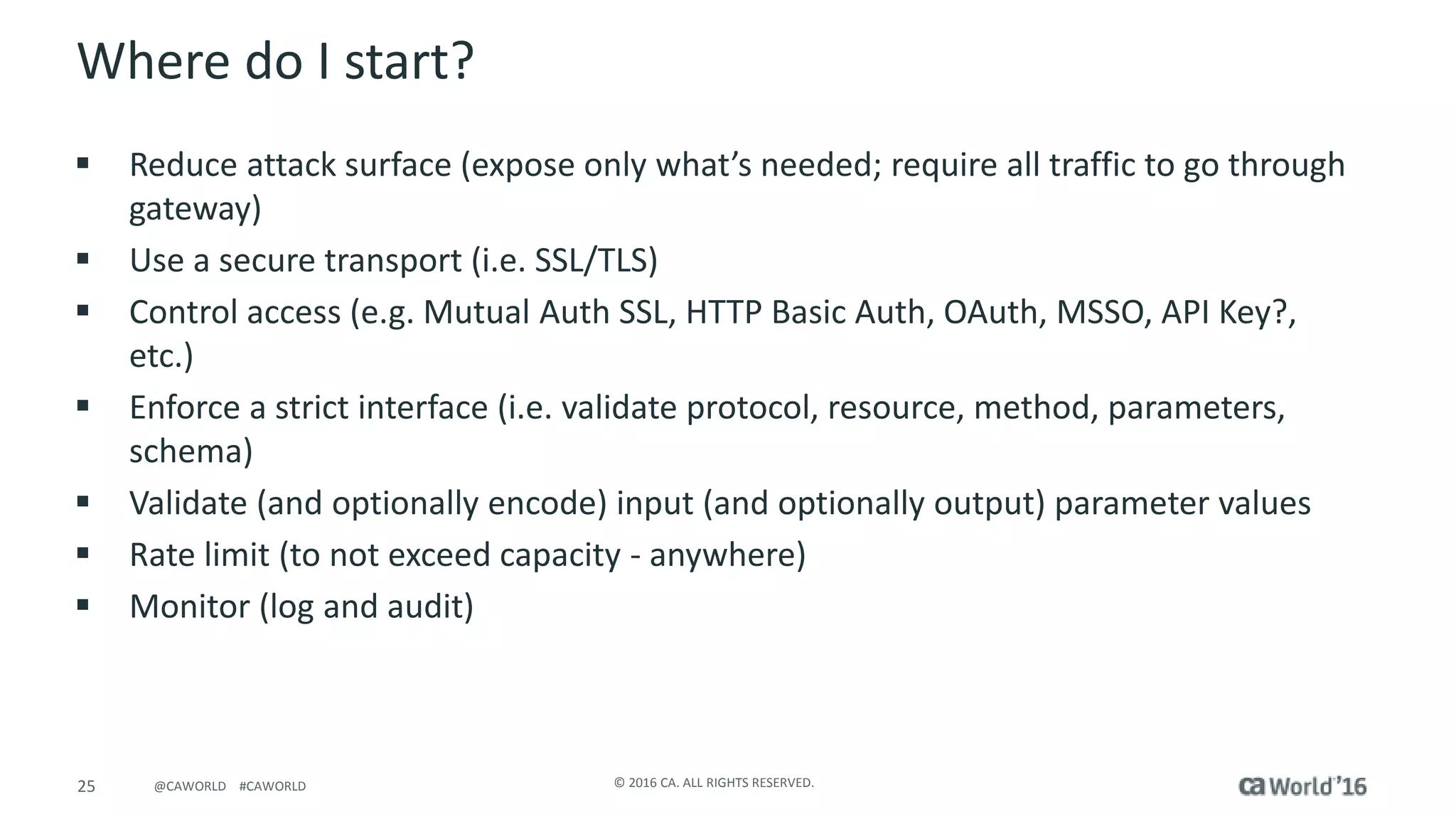 Where do I start?

▪ Reduce attack surface (expose only what's needed; require all traffic to go through gateway)
▪ Use a secure transport (i.e. SSL/TLS)
▪ Control access (e.g. Mutual Auth SSL, HTTP Basic Auth, OAuth, MSSO, API Key?, etc.)
▪ Enforce a strict interface (i.e. validate protocol, resource, method, parameters, schema)
▪ Validate (and optionally encode) input (and optionally output) parameter values
▪ Rate limit (to not exceed capacity - anywhere)
▪ Monitor (log and audit)

25 @CAWORLD #CAWORLD © 2016 CA. ALL RIGHTS RESERVED. ca World'16